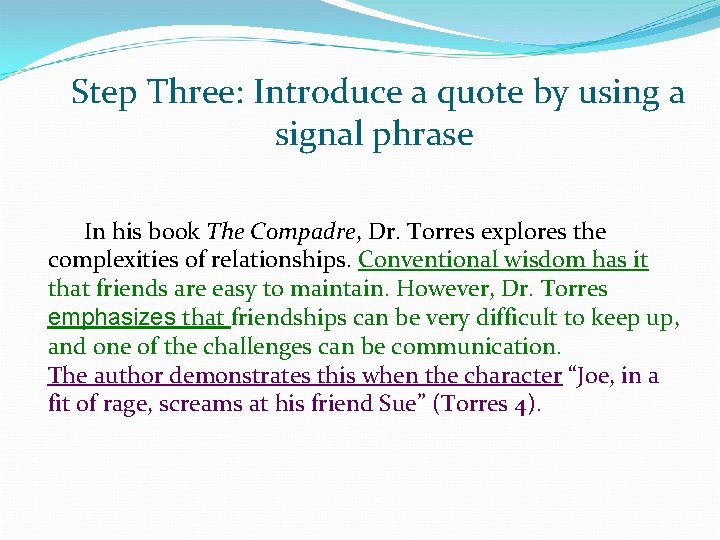 Step Three: Introduce a quote by using a signal phrase

In his book The Compadre, Dr. Torres explores the complexities of relationships. Conventional wisdom has it that friends are easy to maintain. However, Dr. Torres emphasizes that friendships can be very difficult to keep up, and one of the challenges can be communication.
The author demonstrates this when the character “Joe, in a fit of rage, screams at his friend Sue” (Torres 4).